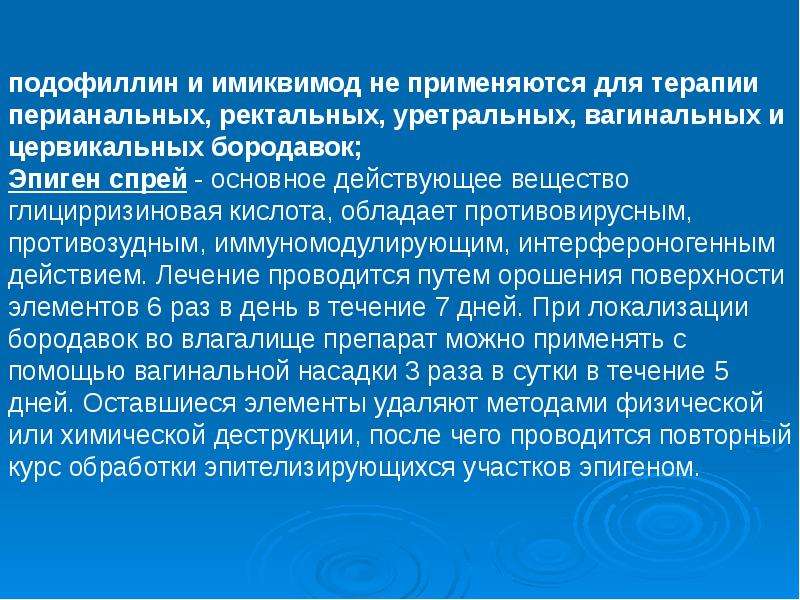 подофиллин и имиквимод не применяются для терапии перианальных, ректальных, уретральных, вагинальных и цервикальных бородавок;

Эпиген спрей - основное действующее вещество глицирризиновая кислота, обладает противовирусным, противозудным, иммуномодулирующим, интерфероногенным действием. Лечение проводится путем орошения поверхности элементов 6 раз в день в течение 7 дней. При локализации бородавок во влагалище препарат можно применять с помощью вагинальной насадки 3 раза в сутки в течение 5 дней. Оставшиеся элементы удаляют методами физической или химической деструкции, после чего проводится повторный курс обработки эпителизирующихся участков эпигеном.